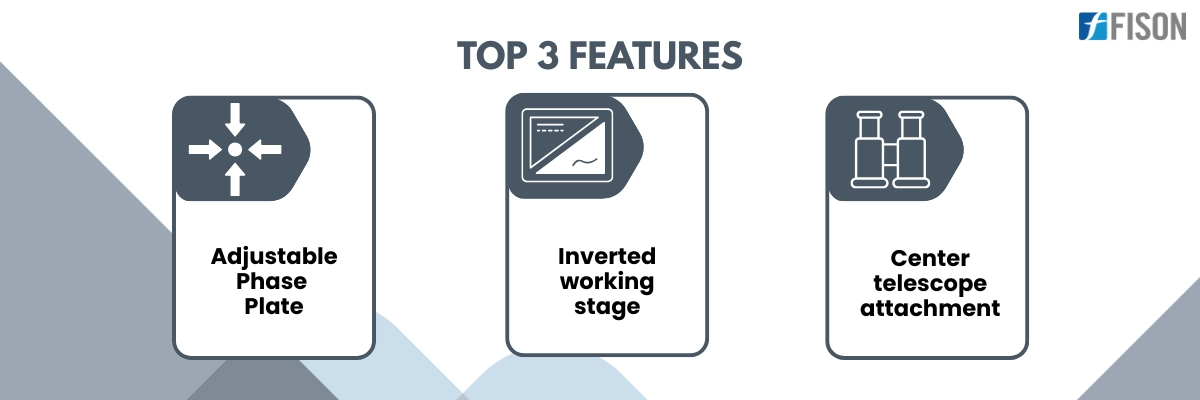 FISON

TOP 3 FEATURES

Adjustable Phase Plate

Inverted working stage

Center telescope attachment